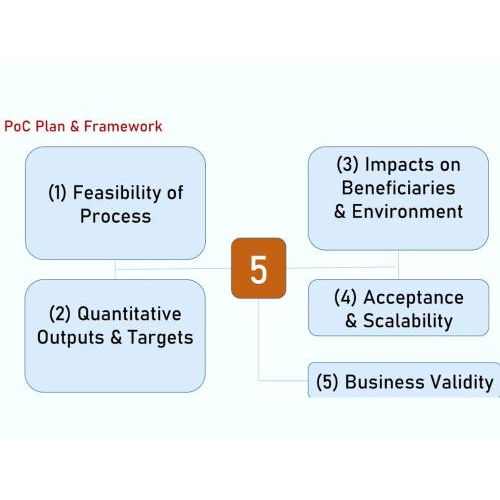 PoC Plan & Framework

(1) Feasibility of Process

(2) Quantitative Outputs & Targets

5

(3) Impacts on Beneficiaries & Environment

(4) Acceptance & Scalability

(5) Business Validity